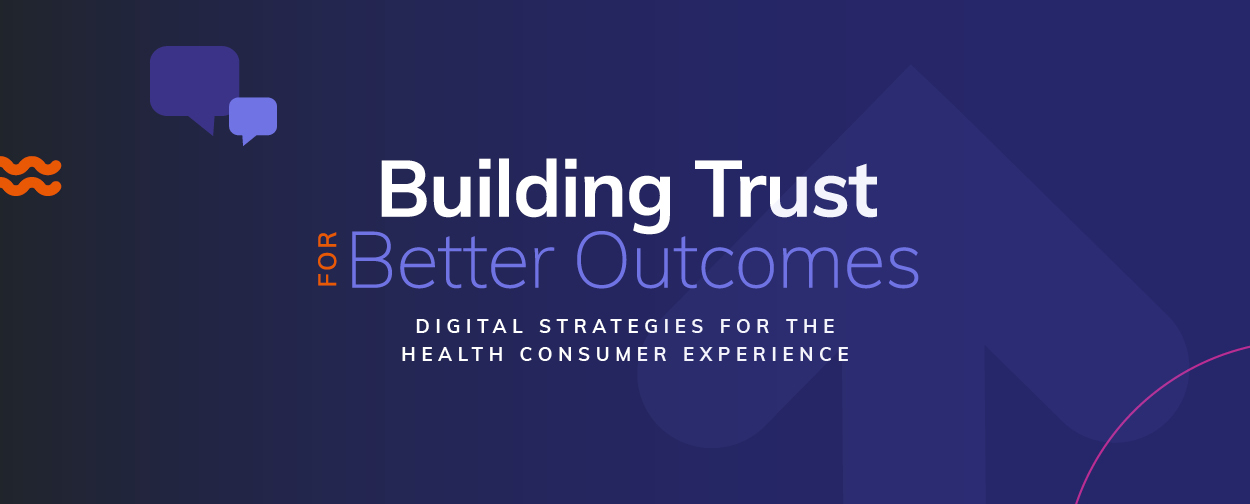 Building Trust

FOR Better Outcomes

DIGITAL STRATEGIES FOR THE HEALTH CONSUMER EXPERIENCE